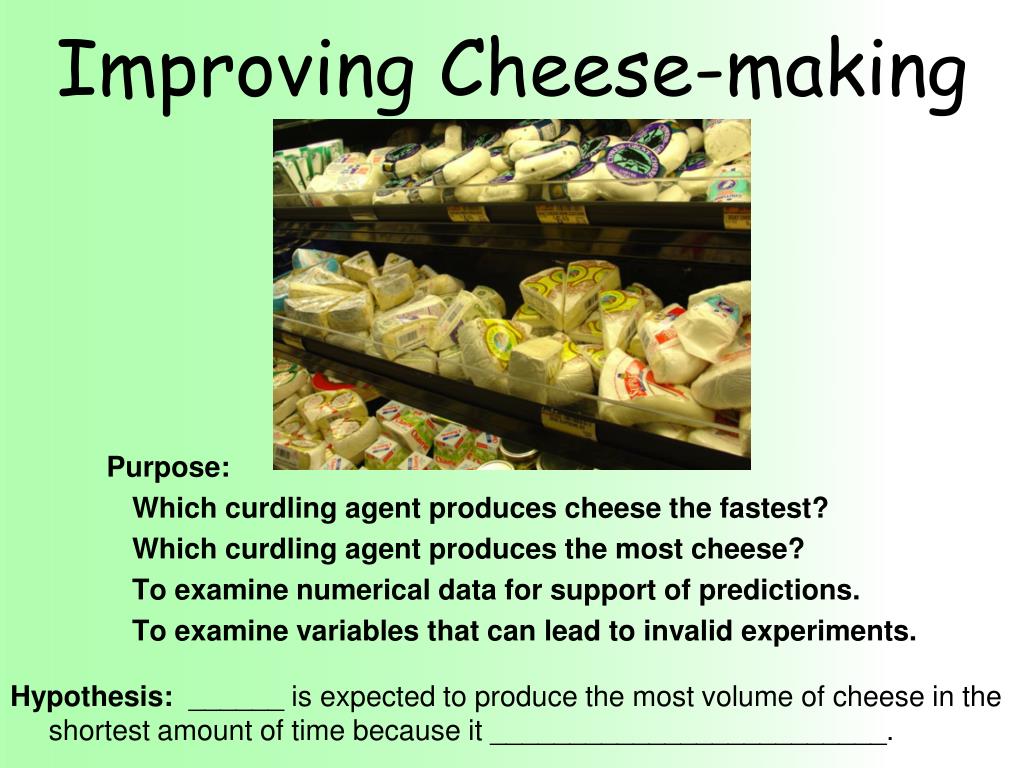 Improving Cheese-making

Purpose:

Which curdling agent produces cheese the fastest?

Which curdling agent produces the most cheese?

To examine numerical data for support of predictions.

To examine variables that can lead to invalid experiments.

Hypothesis: ______ is expected to produce the most volume of cheese in the shortest amount of time because it _________________________.